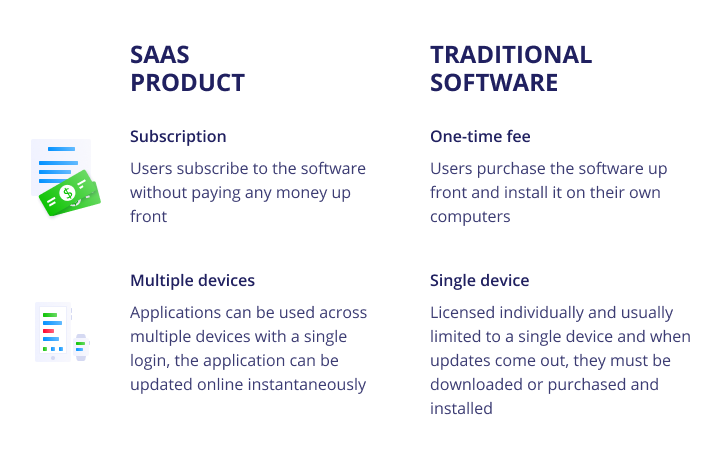 SAAS PRODUCT

Subscription

Users subscribe to the software without paying any money up front

Multiple devices

Applications can be used across multiple devices with a single login, the application can be updated online instantaneously

TRADITIONAL SOFTWARE

One-time fee

Users purchase the software up front and install it on their own computers

Single device

Licensed individually and usually limited to a single device and when updates come out, they must be downloaded or purchased and installed